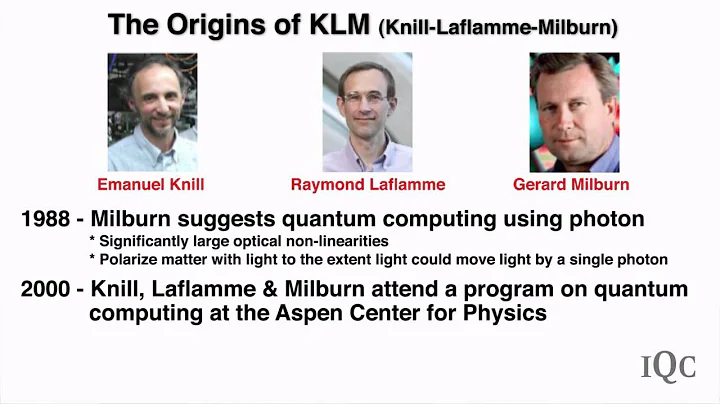 The Origins of KLM (Knill-Laflamme-Milburn)

Emanuel Knill

Raymond Laflamme

Gerard Milburn

1988 - Milburn suggests quantum computing using photon

* Significantly large optical non-linearities

* Polarize matter with light to the extent light could move light by a single photon

2000 - Knill, Laflamme & Milburn attend a program on quantum computing at the Aspen Center for Physics

IQC